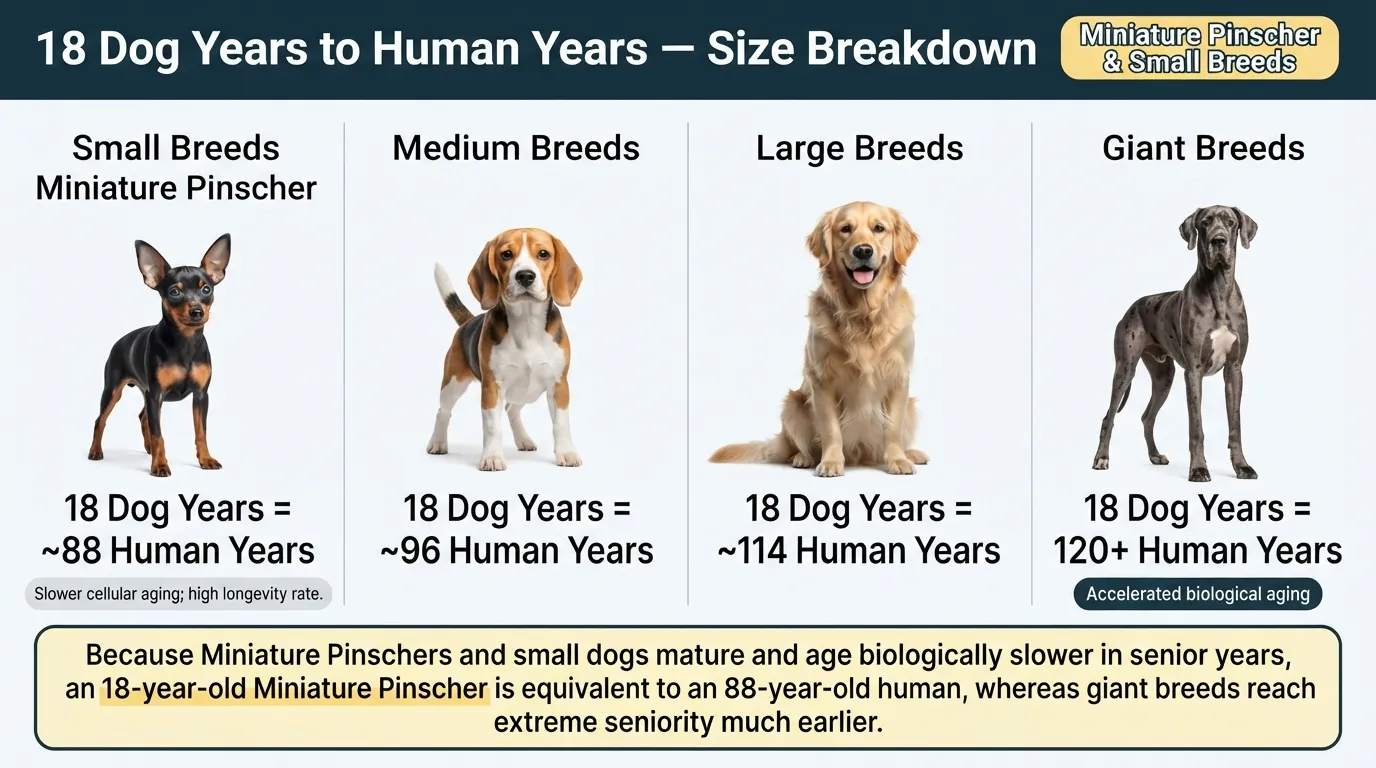 18 Dog Years to Human Years — Size Breakdown

Miniature Pinscher & Small Breeds

Small Breeds
Miniature Pinscher

18 Dog Years = ~88 Human Years

Slower cellular aging; high longevity rate.

Medium Breeds

18 Dog Years = ~96 Human Years

Large Breeds

18 Dog Years = ~114 Human Years

Giant Breeds

18 Dog Years = 120+ Human Years

Accelerated biological aging

Because Miniature Pinschers and small dogs mature and age biologically slower in senior years, an 18-year-old Miniature Pinscher is equivalent to an 88-year-old human, whereas giant breeds reach extreme seniority much earlier.